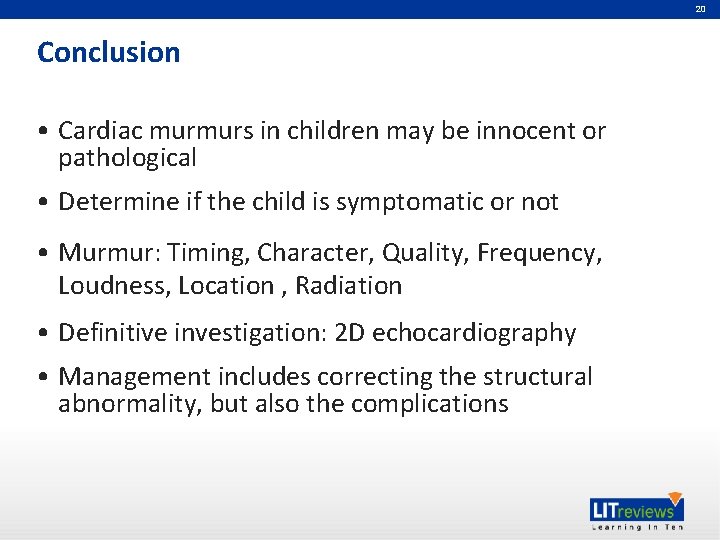 20

Conclusion

• Cardiac murmurs in children may be innocent or pathological

• Determine if the child is symptomatic or not

• Murmur: Timing, Character, Quality, Frequency, Loudness, Location , Radiation

• Definitive investigation: 2D echocardiography

• Management includes correcting the structural abnormality, but also the complications

LITreviews
Learning In Ten